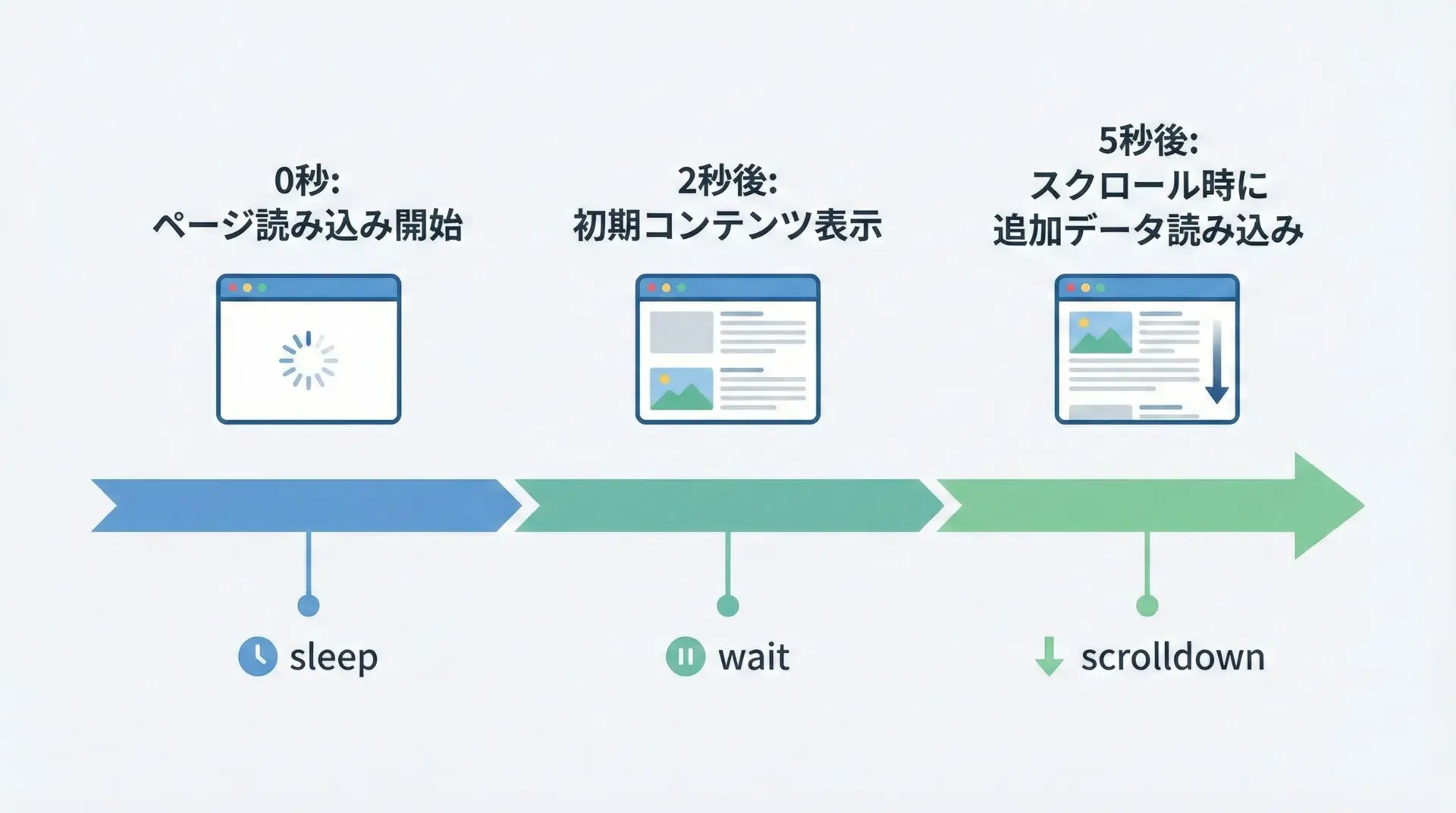 0秒:
ページ読み込み開始

2秒後:
初期コンテンツ表示

5秒後:
スクロール時に
追加データ読み込み

sleep

wait

scrolldown